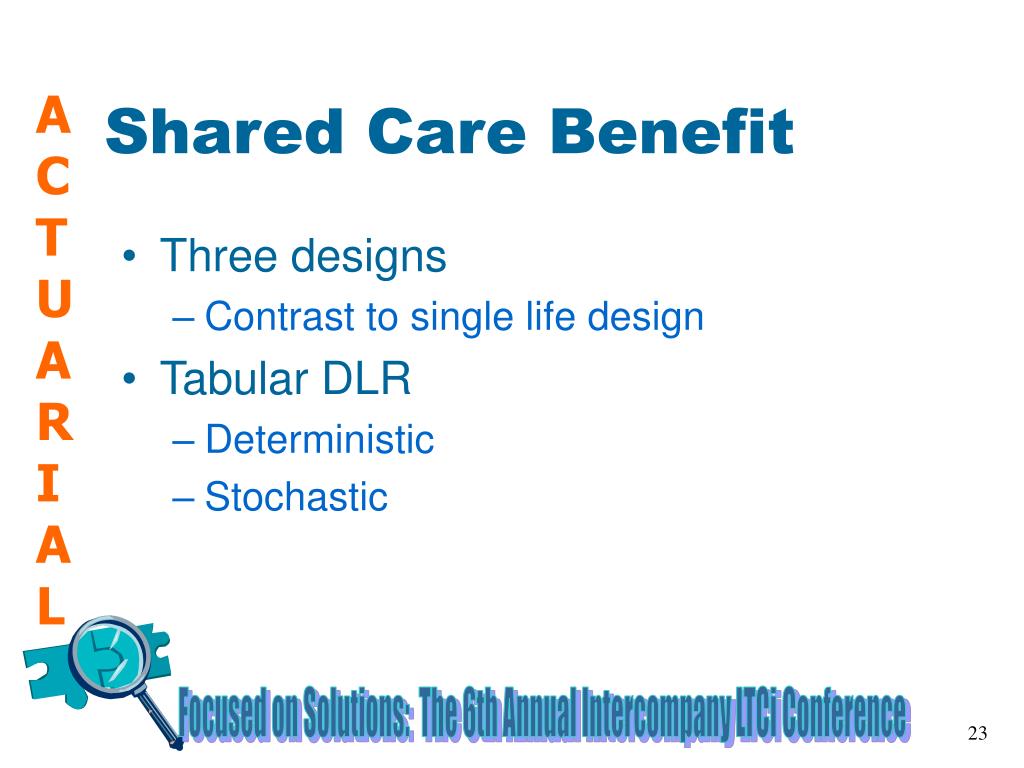 A
C
T
U
A
R
I
A
L

Shared Care Benefit

• Three designs
– Contrast to single life design
• Tabular DLR
– Deterministic
– Stochastic

Focused on Solutions: The 6th Annual Intercompany LTCi Conference

23